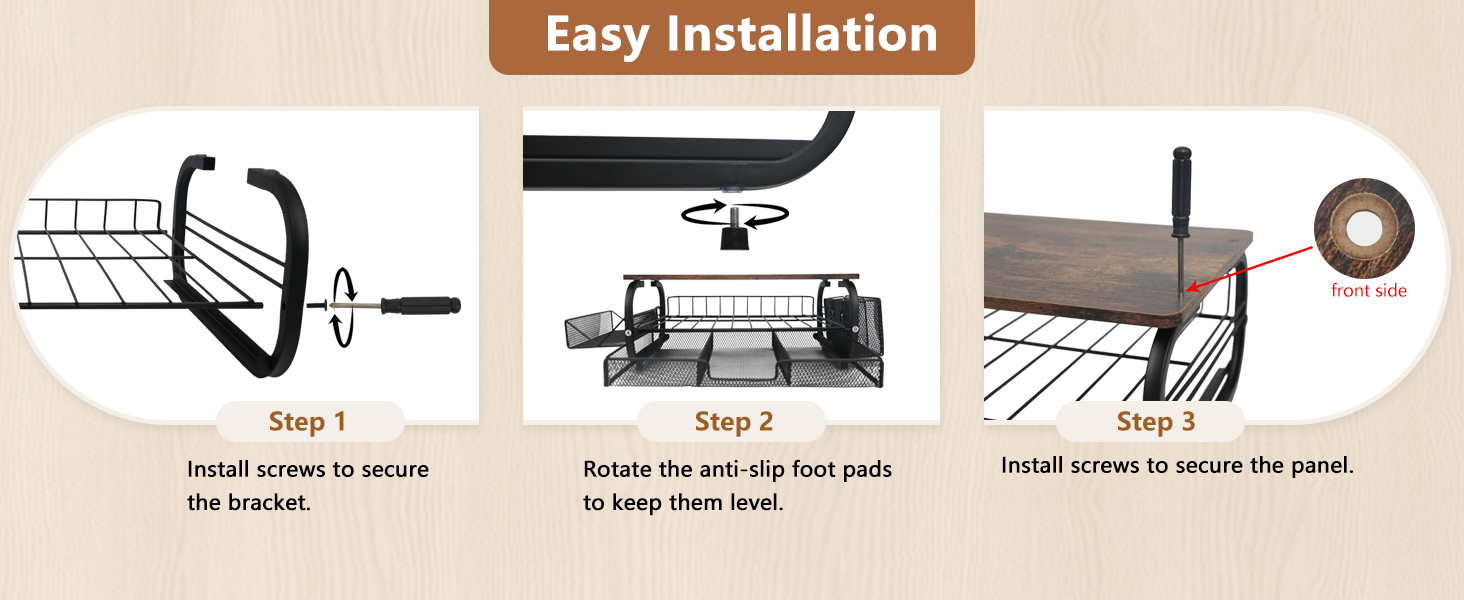 Easy Installation

Step 1

Install screws to secure the bracket.

Step 2

Rotate the anti-slip foot pads to keep them level.

front side

Step 3

Install screws to secure the panel.